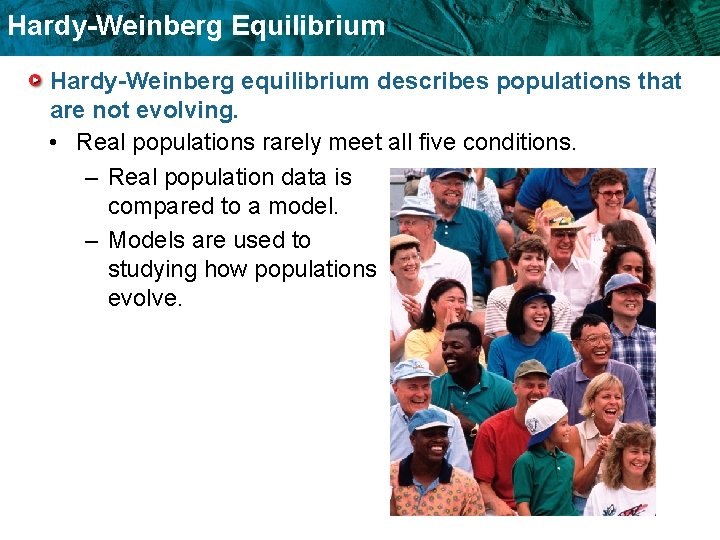 Hardy-Weinberg Equilibrium

Hardy-Weinberg equilibrium describes populations that are not evolving.

• Real populations rarely meet all five conditions.

– Real population data is compared to a model.

– Models are used to studying how populations evolve.